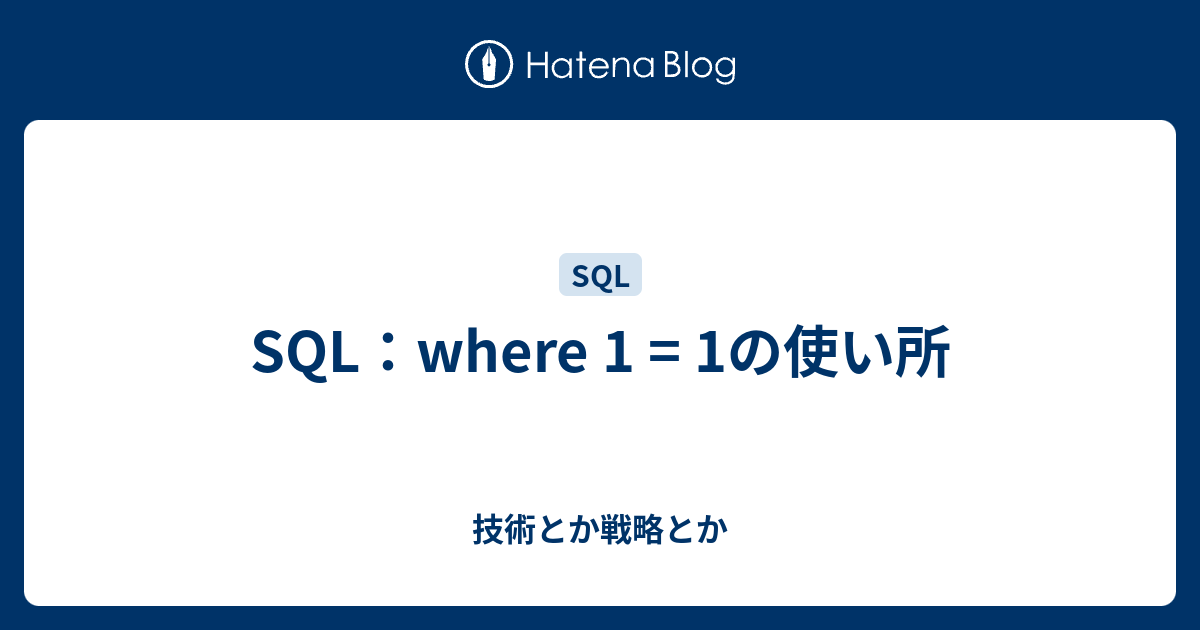 Hatena Blog

SQL

SQL：where 1 = 1の使い所

技術とか戦略とか